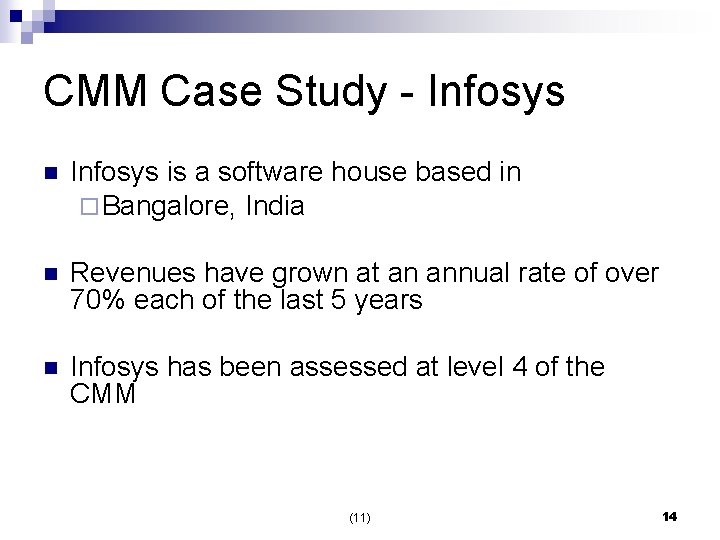 CMM Case Study - Infosys

Infosys is a software house based in

Bangalore, India

Revenues have grown at an annual rate of over 70% each of the last 5 years

Infosys has been assessed at level 4 of the CMM

(11)

14